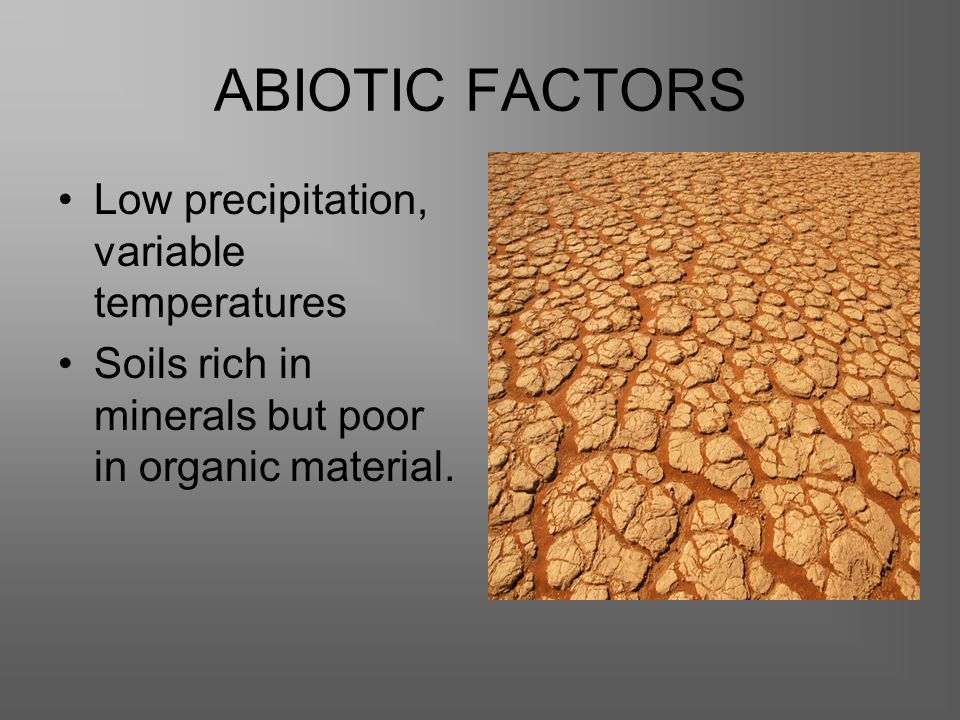 ABIOTIC FACTORS

• Low precipitation, variable temperatures
• Soils rich in minerals but poor in organic material.